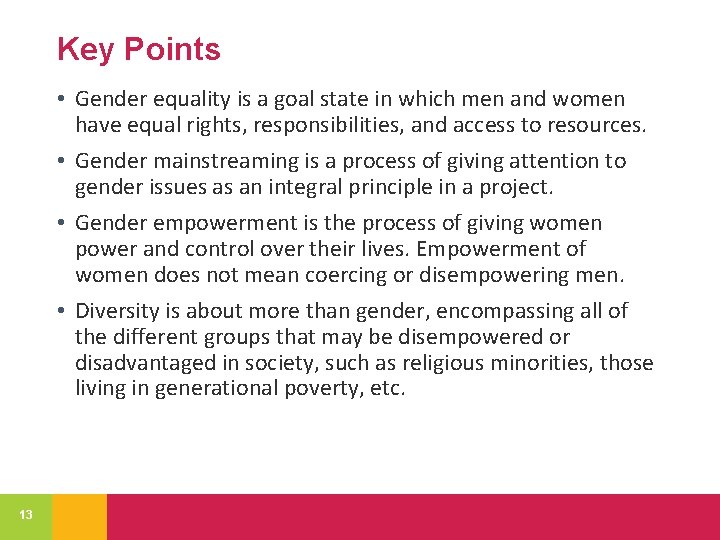 Key Points

• Gender equality is a goal state in which men and women have equal rights, responsibilities, and access to resources.

• Gender mainstreaming is a process of giving attention to gender issues as an integral principle in a project.

• Gender empowerment is the process of giving women power and control over their lives. Empowerment of women does not mean coercing or disempowering men.

• Diversity is about more than gender, encompassing all of the different groups that may be disempowered or disadvantaged in society, such as religious minorities, those living in generational poverty, etc.

13